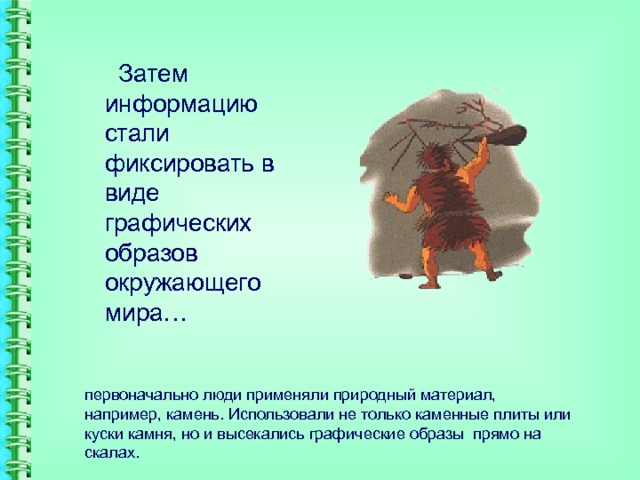 Затем информацию стали фиксировать в виде графических образов окружающего мира…

первоначально люди применяли природный материал, например, камень. Использовали не только каменные плиты или куски камня, но и высекались графические образы  прямо на скалах.